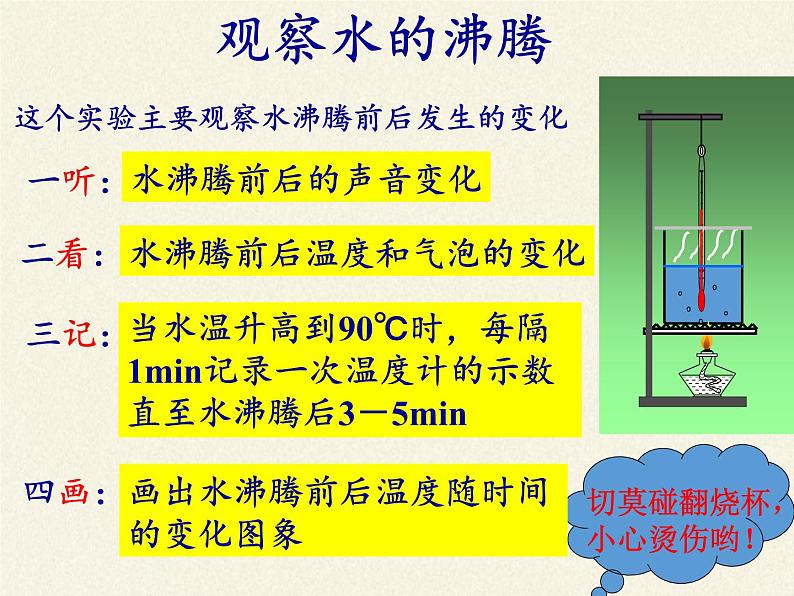 观察水的沸腾

这个实验主要观察水沸腾前后发生的变化

一听：水沸腾前后的声音变化

二看：水沸腾前后温度和气泡的变化

三记：当水温升高到90℃时，每隔1min记录一次温度计的示数直至水沸腾后3－5min

四画：画出水沸腾前后温度随时间的变化图象

切莫碰翻烧杯，小心烫伤哟！